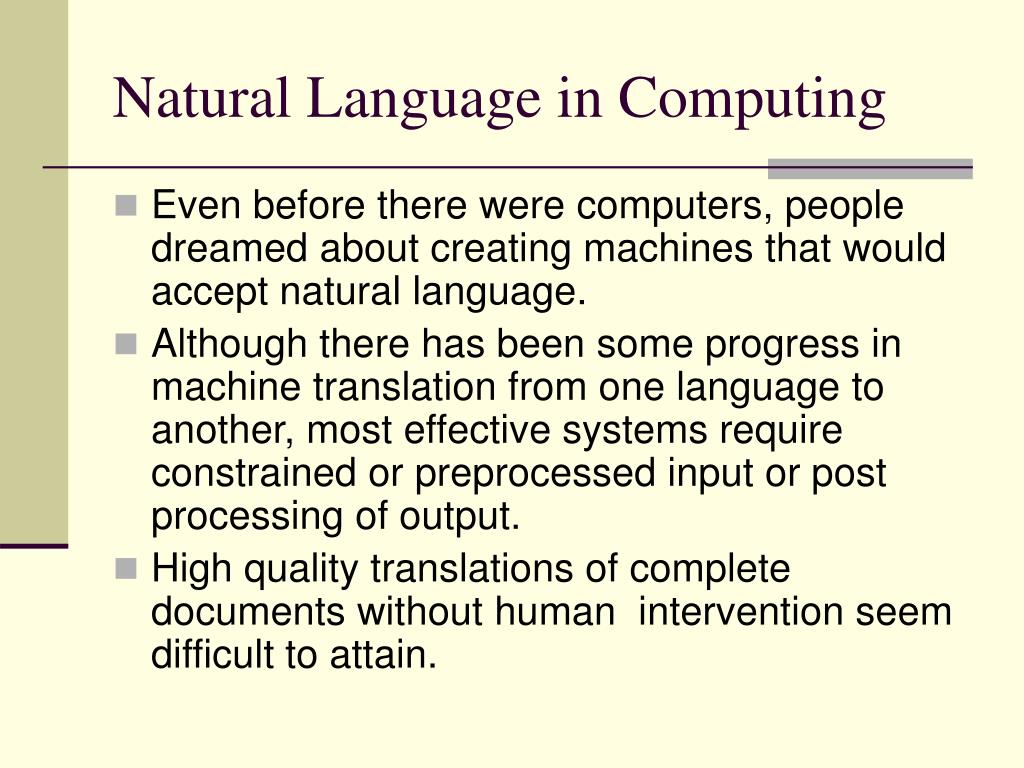 Natural Language in Computing

Even before there were computers, people dreamed about creating machines that would accept natural language.

Although there has been some progress in machine translation from one language to another, most effective systems require constrained or preprocessed input or post processing of output.

High quality translations of complete documents without human  intervention seem difficult to attain.